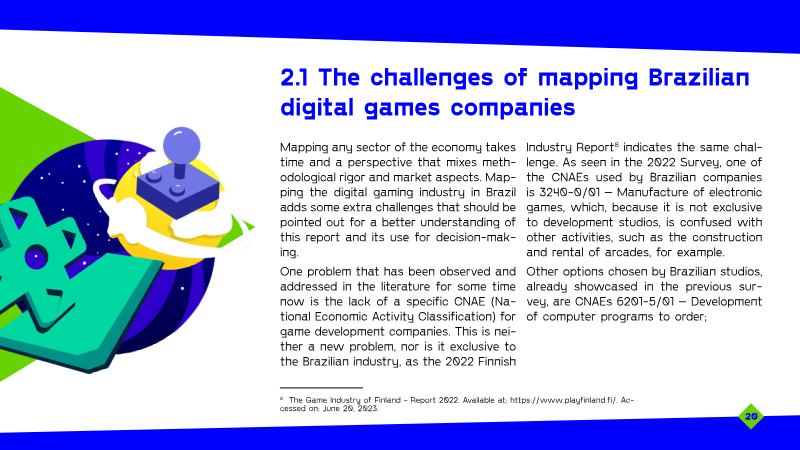 2.1 The challenges of mapping Brazilian digital games companies

Mapping any sector of the economy takes time and a perspective that mixes methodological rigor and market aspects. Mapping the digital gaming industry in Brazil adds some extra challenges that should be pointed out for a better understanding of this report and its use for decision-making.

One problem that has been observed and addressed in the literature for some time now is the lack of a specific CNAE (National Economic Activity Classification) for game development companies. This is neither a new problem, nor is it exclusive to the Brazilian industry, as the 2022 Finnish Industry Report$^{8}$ indicates the same challenge. As seen in the 2022 Survey, one of the CNAEs used by Brazilian companies is 3240-0/01 – Manufacture of electronic games, which, because it is not exclusive to development studios, is confused with other activities, such as the construction and rental of arcades, for example.

Other options chosen by Brazilian studios, already showcased in the previous survey, are CNAEs 6201-5/01 – Development of computer programs to order;

$^{8}$ The Game Industry of Finland - Report 2022. Available at: https://www.playfinland.fi/. Accessed on: June 20, 2023.

20